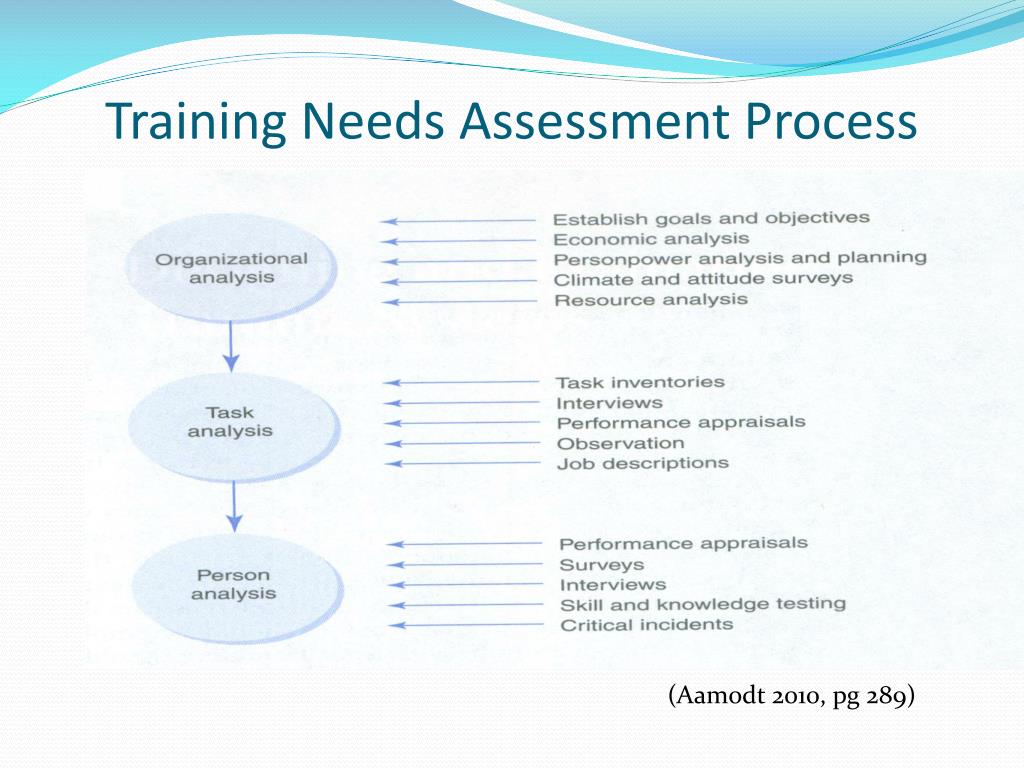 Training Needs Assessment Process

Organizational analysis

Establish goals and objectives
Economic analysis
Personpower analysis and planning
Climate and attitude surveys
Resource analysis

Task analysis

Task inventories
Interviews
Performance appraisals
Observation
Job descriptions

Person analysis

Performance appraisals
Surveys
Interviews
Skill and knowledge testing
Critical incidents

(Aamodt 2010, pg 289)